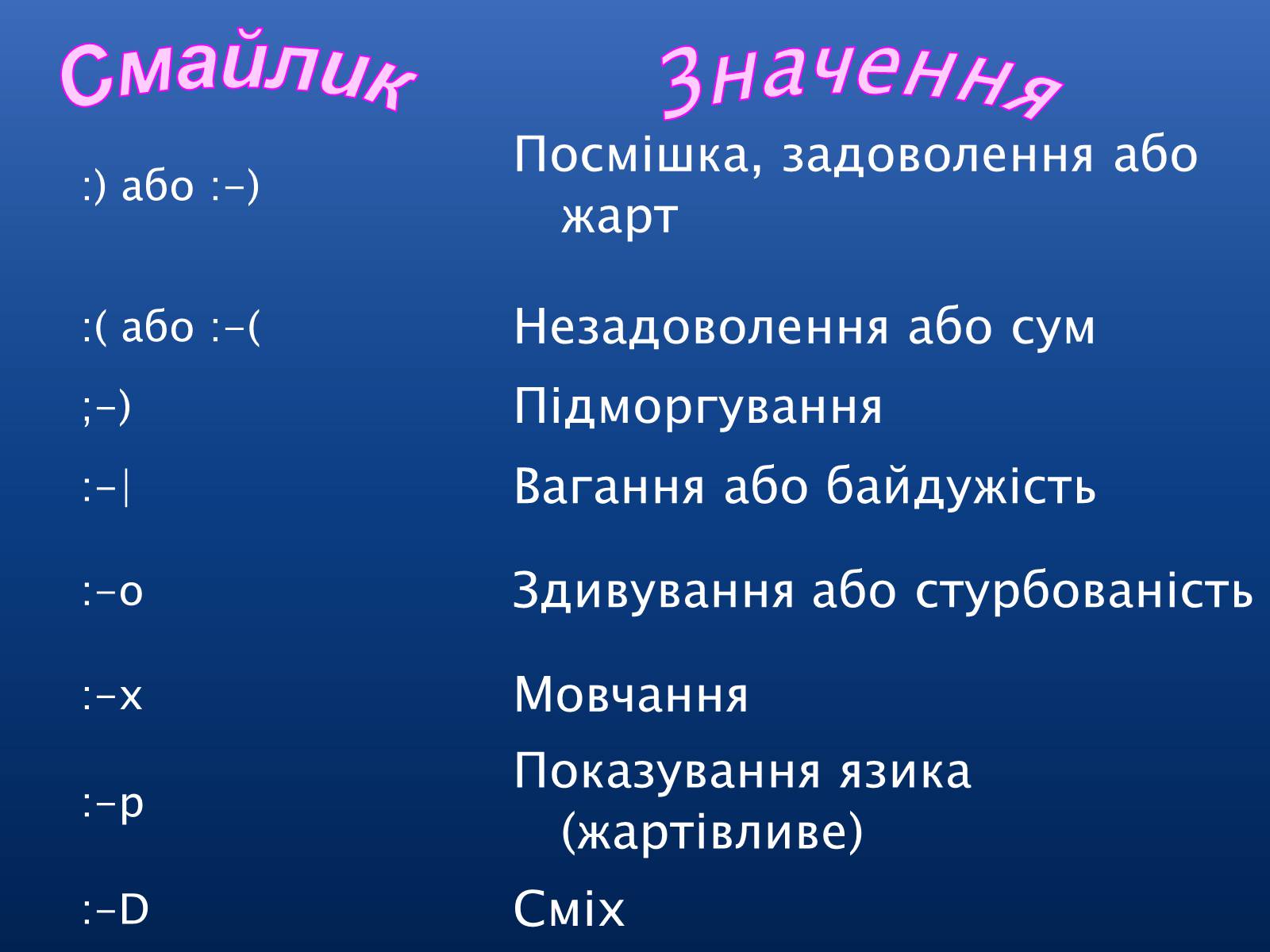 | Смайлик | Значення |
|---|---|
| :) або :-) | Посмішка, задоволення або жарт |
| :( або :-( | Незадоволення або сум |
| ;-) | Підморгування |
| :-\| | Вагання або байдужість |
| :-o | Здивування або стурбованість |
| :-x | Мовчання |
| :-p | Показування язика (жартівливе) |
| :-D | Сміх |